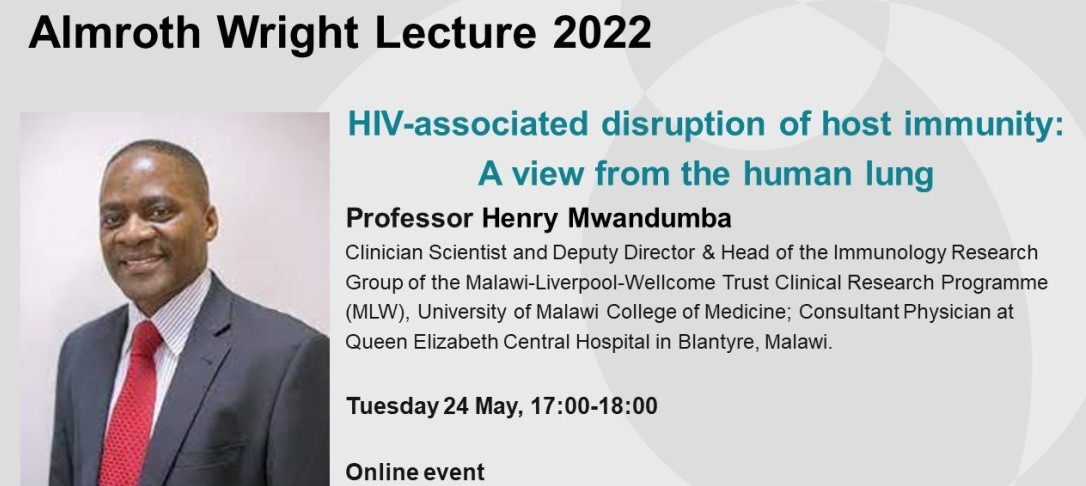 Almroth Wright Lecture 2022

HIV-associated disruption of host immunity: A view from the human lung

Professor Henry Mwandumba

Clinician Scientist and Deputy Director & Head of the Immunology Research Group of the Malawi-Liverpool-Wellcome Trust Clinical Research Programme (MLW), University of Malawi College of Medicine; Consultant Physician at Queen Elizabeth Central Hospital in Blantyre, Malawi.

Tuesday 24 May, 17:00-18:00

Online event